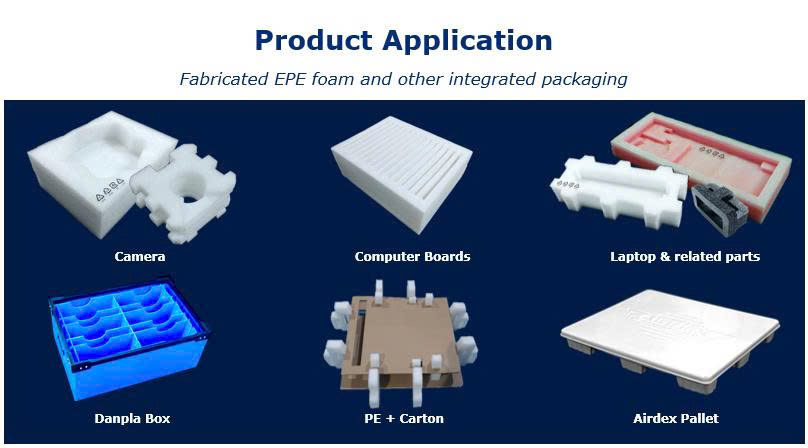 Product Application

Fabricated EPE foam and other integrated packaging

Camera

Computer Boards

Laptop & related parts

Danpla Box

PE + Carton

Airdex Pallet